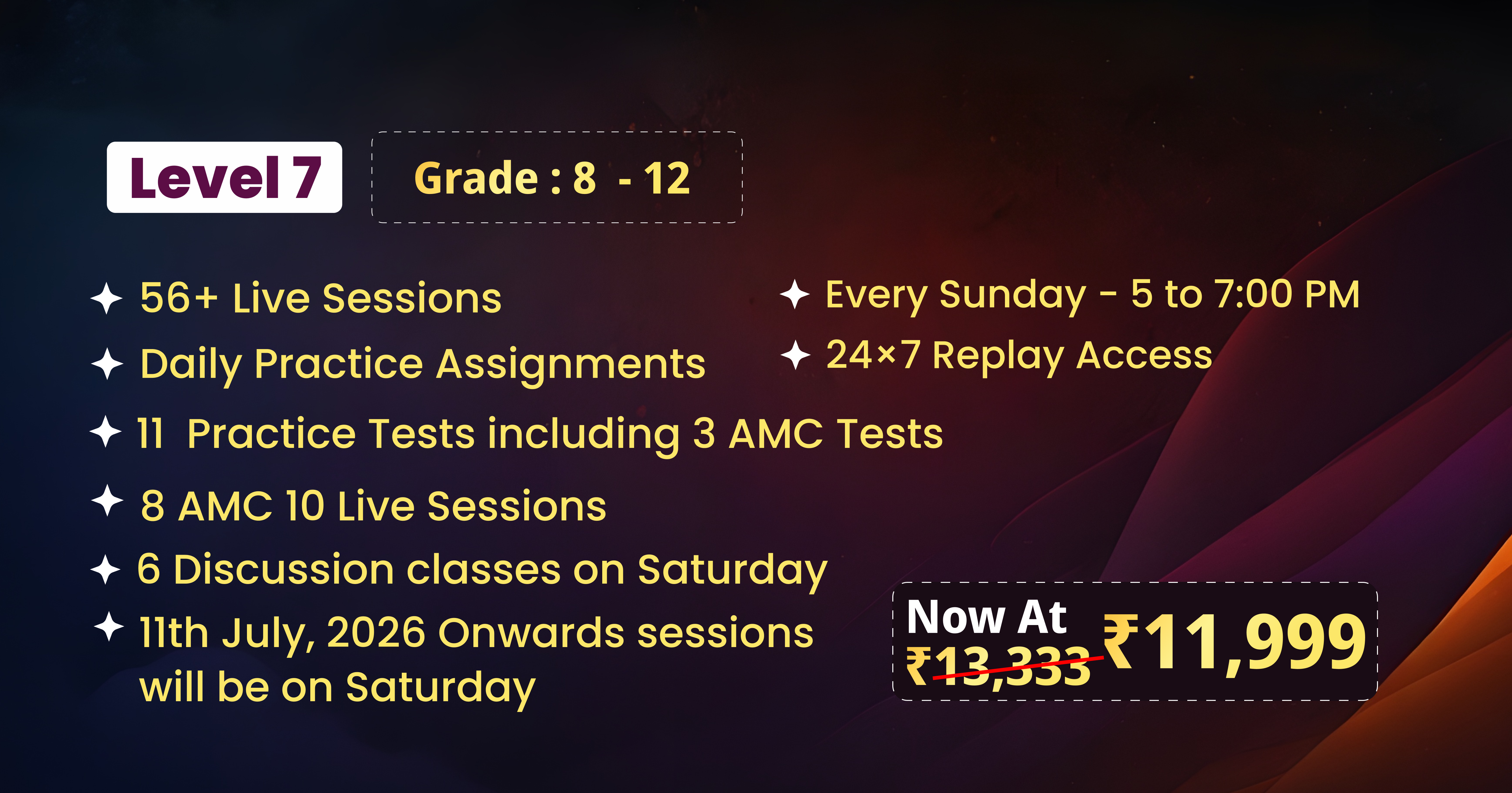 Level 7

Grade : 8 - 12

56+ Live Sessions

Daily Practice Assignments

11 Practice Tests including 3 AMC Tests

8 AMC 10 Live Sessions

6 Discussion classes on Saturday

11th July, 2026 Onwards sessions will be on Saturday

Every Sunday - 5 to 7:00 PM

24×7 Replay Access

Now At ₹13,333 ₹11,999